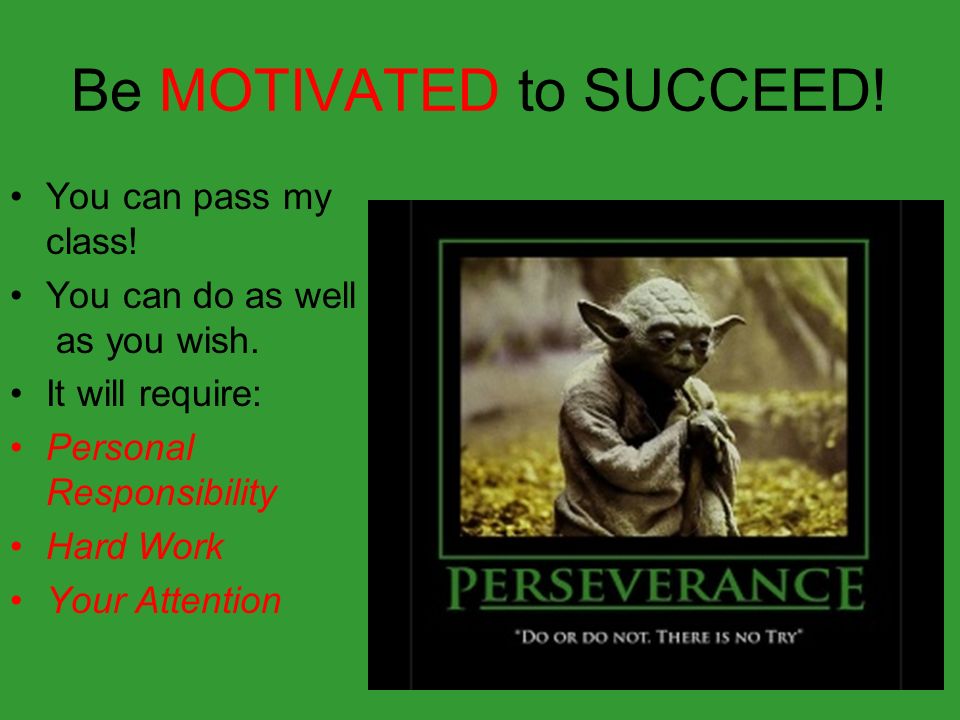 Be MOTIVATED to SUCCEED!

• You can pass my class!
• You can do as well as you wish.
• It will require:
• Personal Responsibility
• Hard Work
• Your Attention

PERSEVERANCE

"DO OR DO NOT. THERE IS NO TRY"